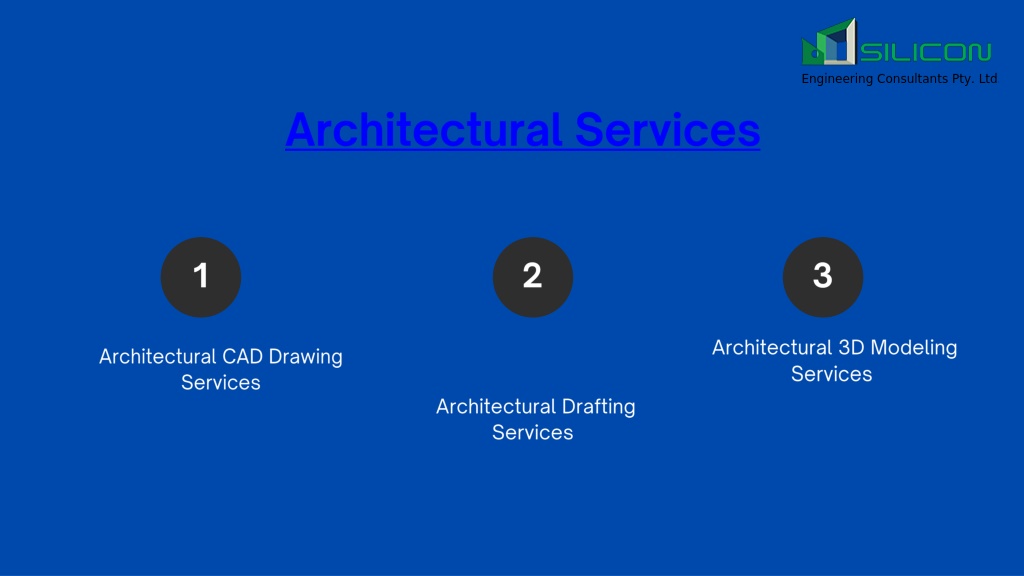 SILICON
Engineering Consultants Pty. Ltd

Architectural Services

1

Architectural CAD Drawing Services

2

Architectural Drafting Services

3

Architectural 3D Modeling Services